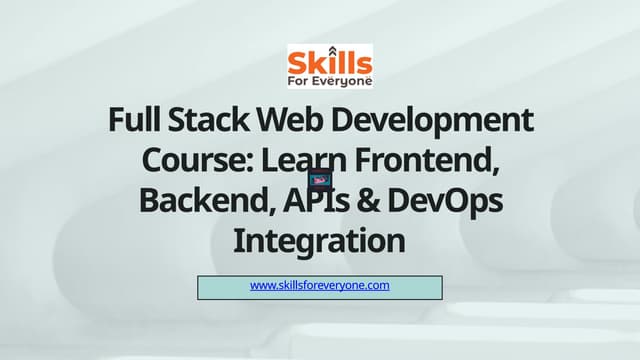 Skills
For Everyone

Full Stack Web Development Course: Learn Frontend, Backend, APIs & DevOps Integration

www.skillsforeveryone.com